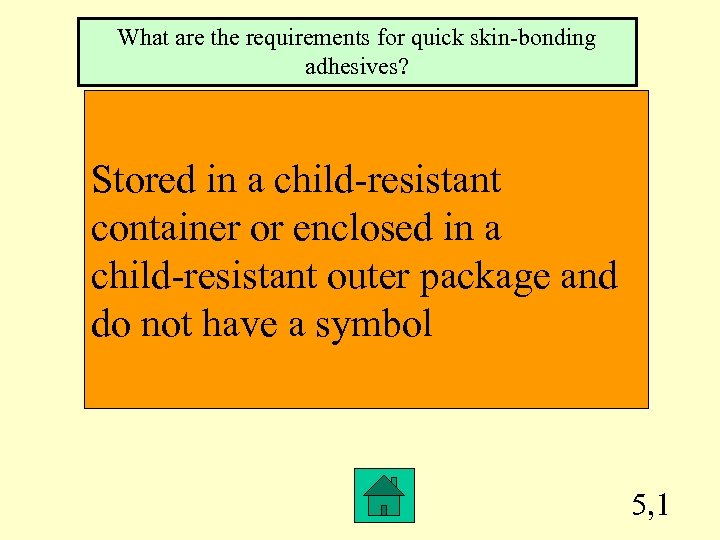 What are the requirements for quick skin-bonding adhesives?

Stored in a child-resistant container or enclosed in a child-resistant outer package and do not have a symbol

5,1